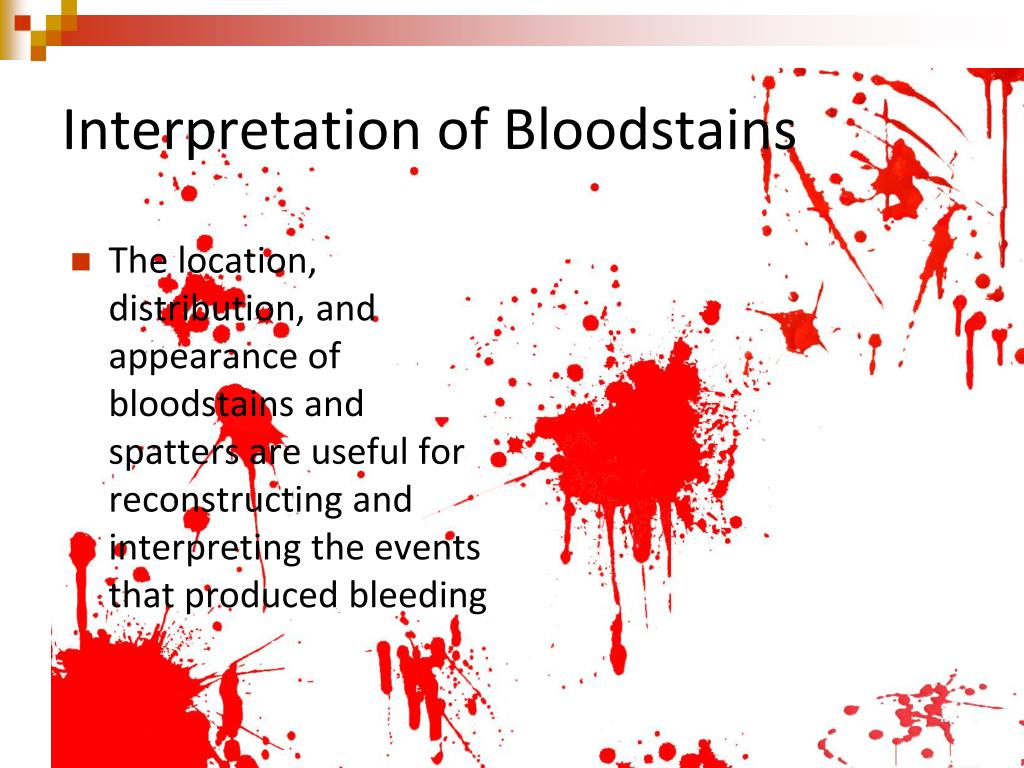 Interpretation of Bloodstains

The location, distribution, and appearance of bloodstains and spatters are useful for reconstructing and interpreting the events that produced bleeding